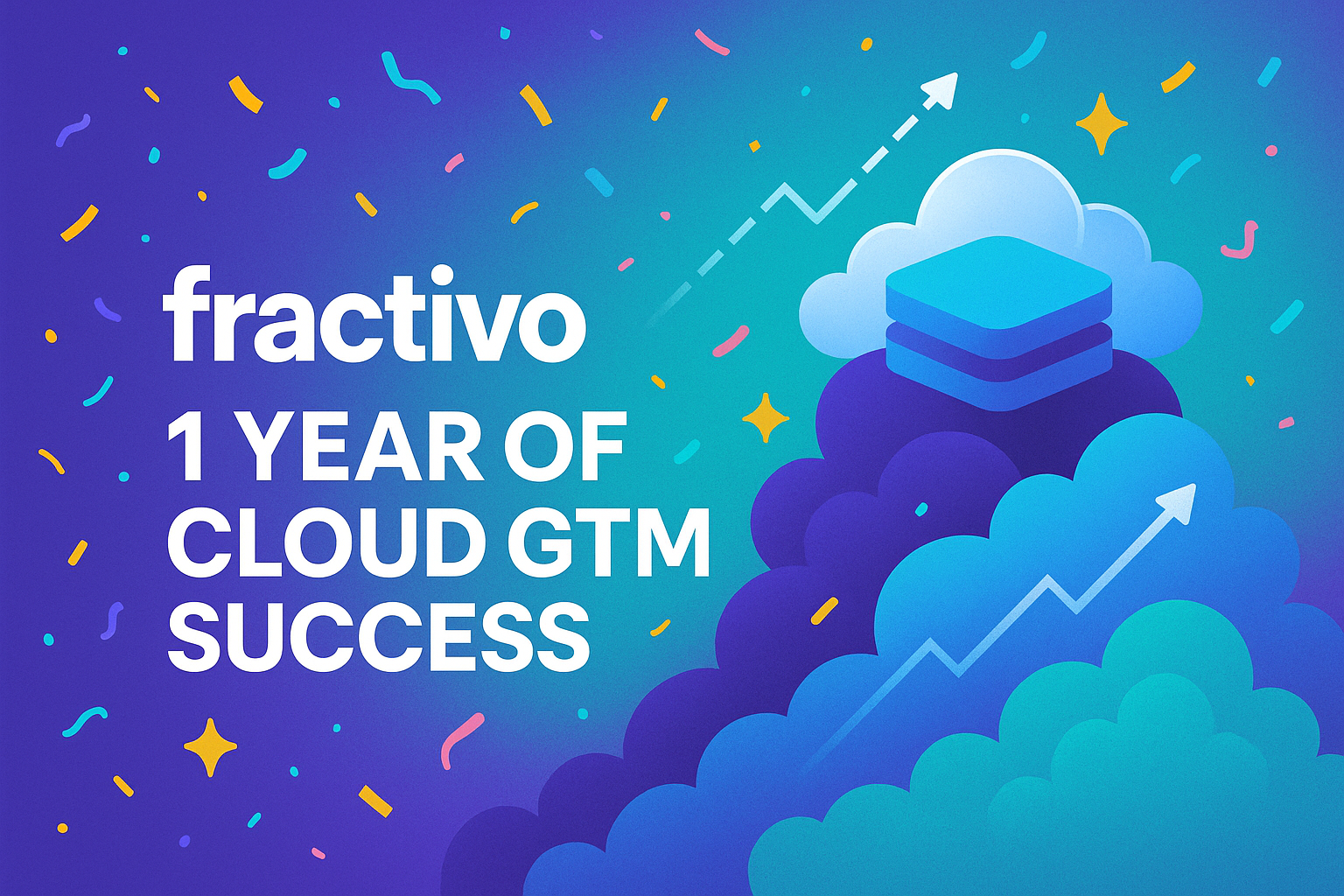 fractivo

1 YEAR OF CLOUD GTM SUCCESS